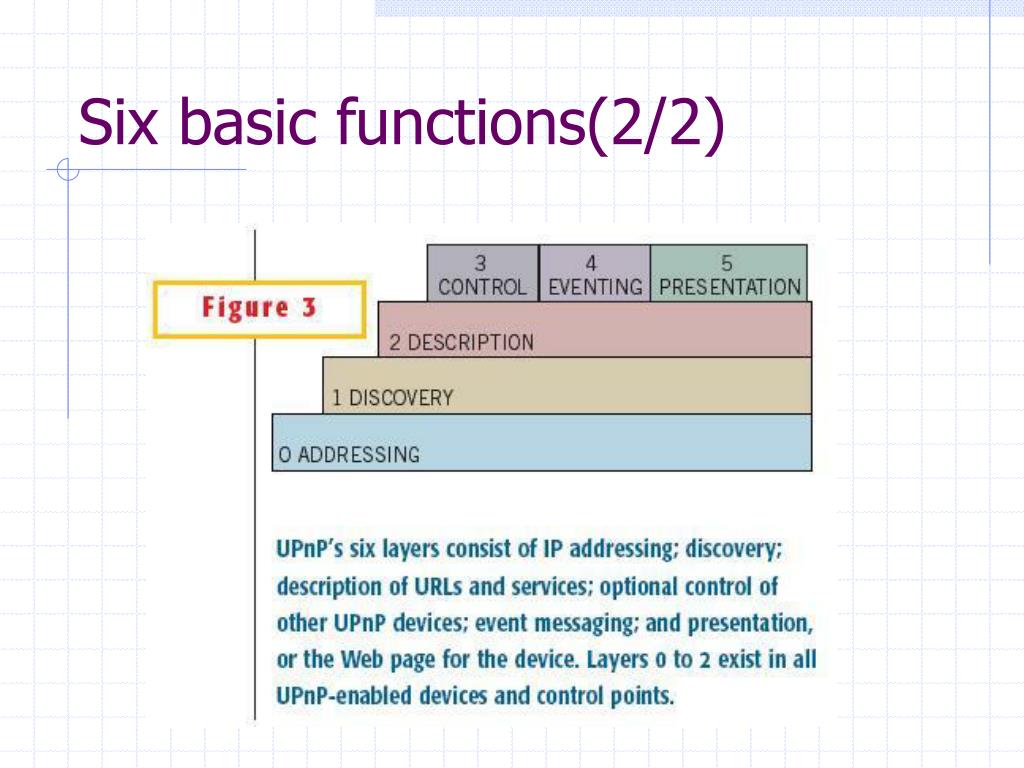 Six basic functions(2/2)

Figure 3

3 CONTROL

4 EVENTING

5 PRESENTATION

2 DESCRIPTION

1 DISCOVERY

0 ADDRESSING

UPnP's six layers consist of IP addressing; discovery; description of URLs and services; optional control of other UPnP devices; event messaging; and presentation, or the Web page for the device. Layers 0 to 2 exist in all UPnP-enabled devices and control points.